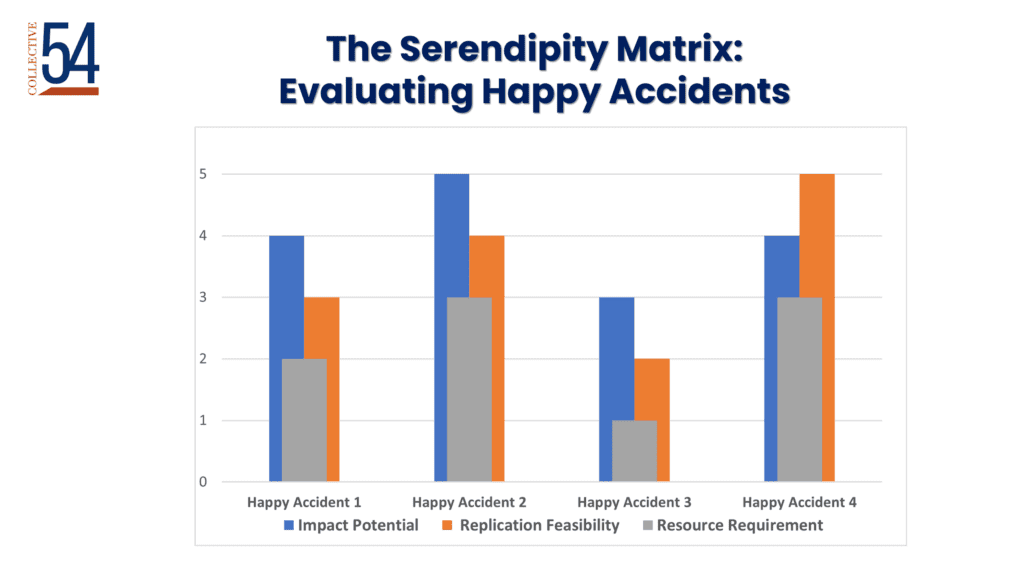 COLLECTIVE 54

The Serendipity Matrix: Evaluating Happy Accidents

5
4
3
2
1
0

Happy Accident 1
Happy Accident 2
Happy Accident 3
Happy Accident 4

Impact Potential
Replication Feasibility
Resource Requirement